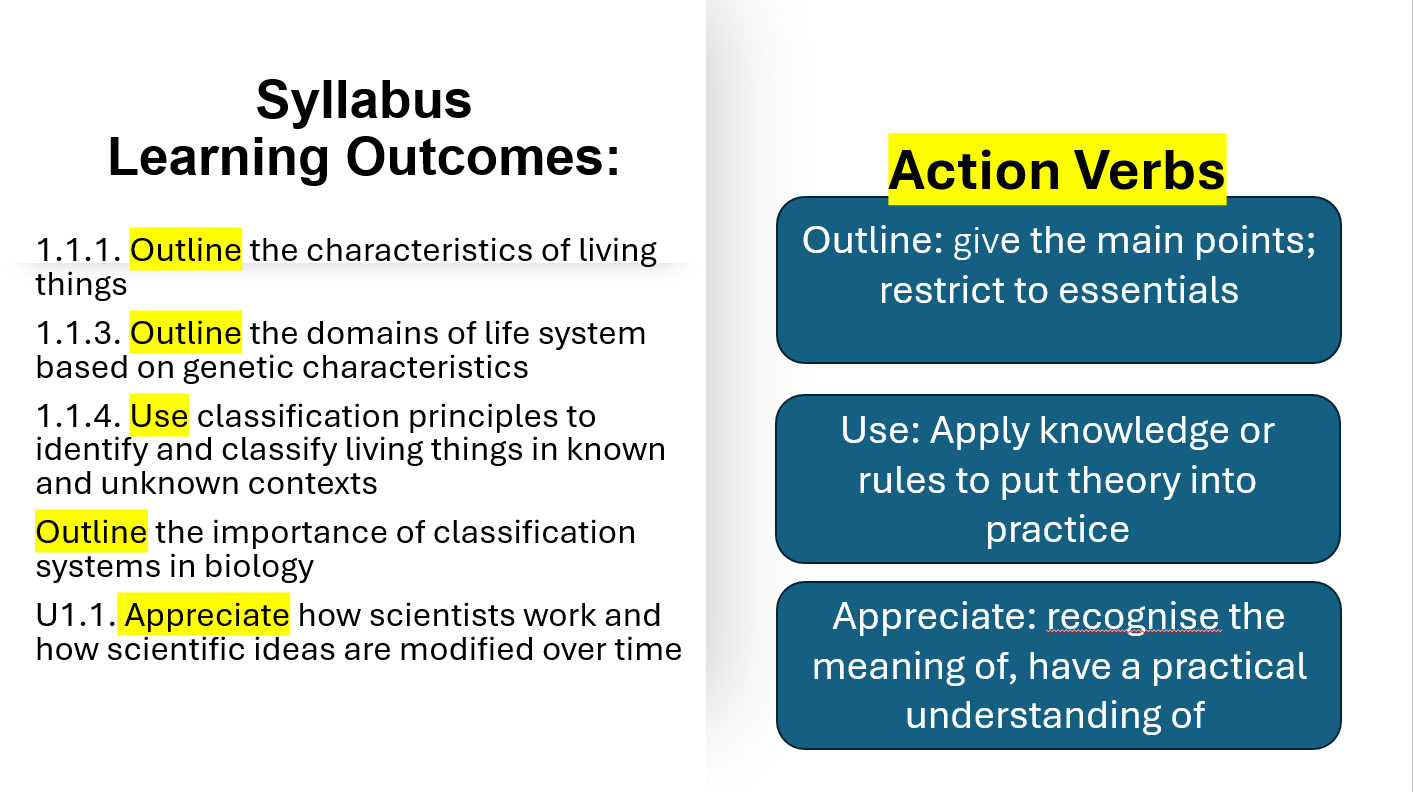 Syllabus
Learning Outcomes:

1.1.1. Outline the characteristics of living things

1.1.3. Outline the domains of life system based on genetic characteristics

1.1.4. Use classification principles to identify and classify living things in known and unknown contexts

Outline the importance of classification systems in biology

U1.1. Appreciate how scientists work and how scientific ideas are modified over time

Action Verbs

Outline: give the main points; restrict to essentials

Use: Apply knowledge or rules to put theory into practice

Appreciate: recognise the meaning of, have a practical understanding of